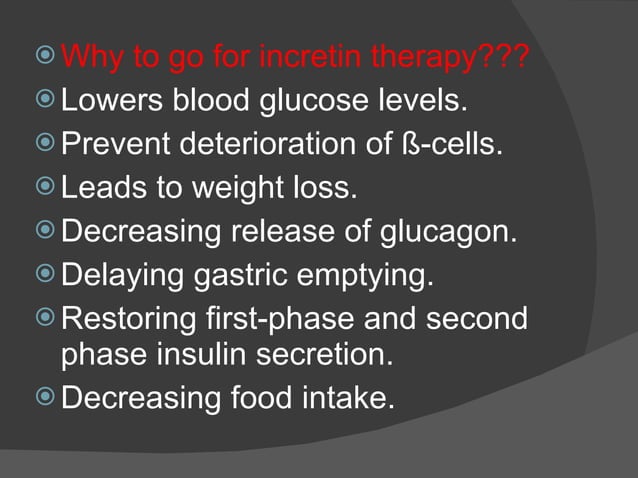 Why to go for incretin therapy???
Lowers blood glucose levels.
Prevent deterioration of ß-cells.
Leads to weight loss.
Decreasing release of glucagon.
Delaying gastric emptying.
Restoring first-phase and second phase insulin secretion.
Decreasing food intake.